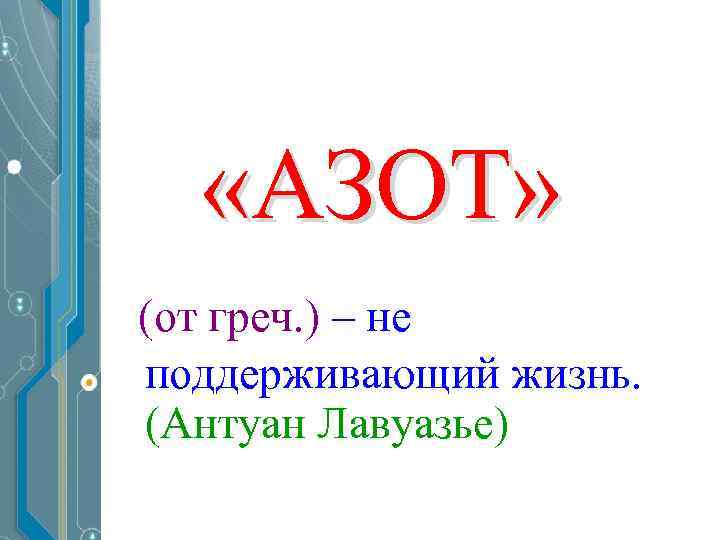 «АЗОТ»

(от греч.) – не поддерживающий жизнь. (Антуан Лавуазье)